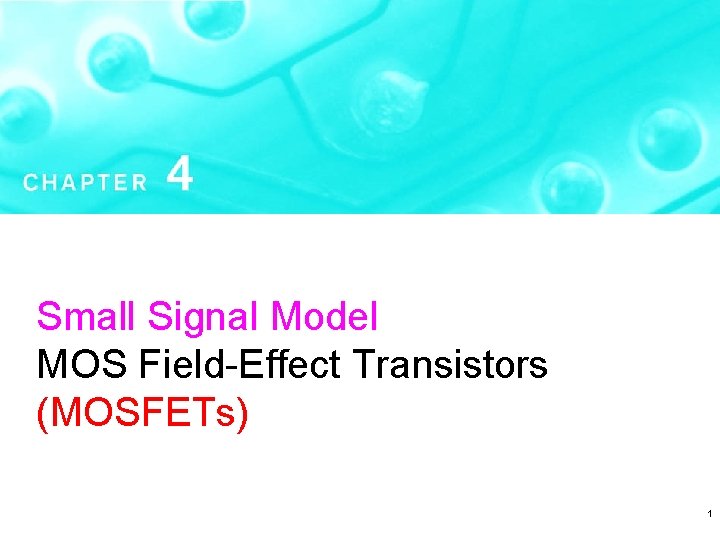 CHAPTER 4

Small Signal Model
MOS Field-Effect Transistors
(MOSFETs)

1